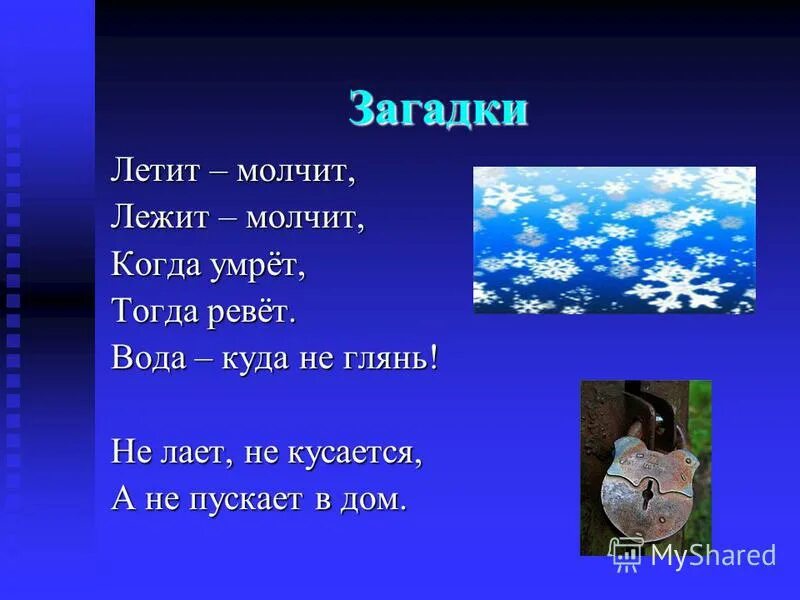 Загадки

Летит – молчит,
Лежит – молчит,
Когда умрёт,
Тогда ревёт.
Вода – куда не глянь!

Не лает, не кусается,
А не пускает в дом.

MyShared